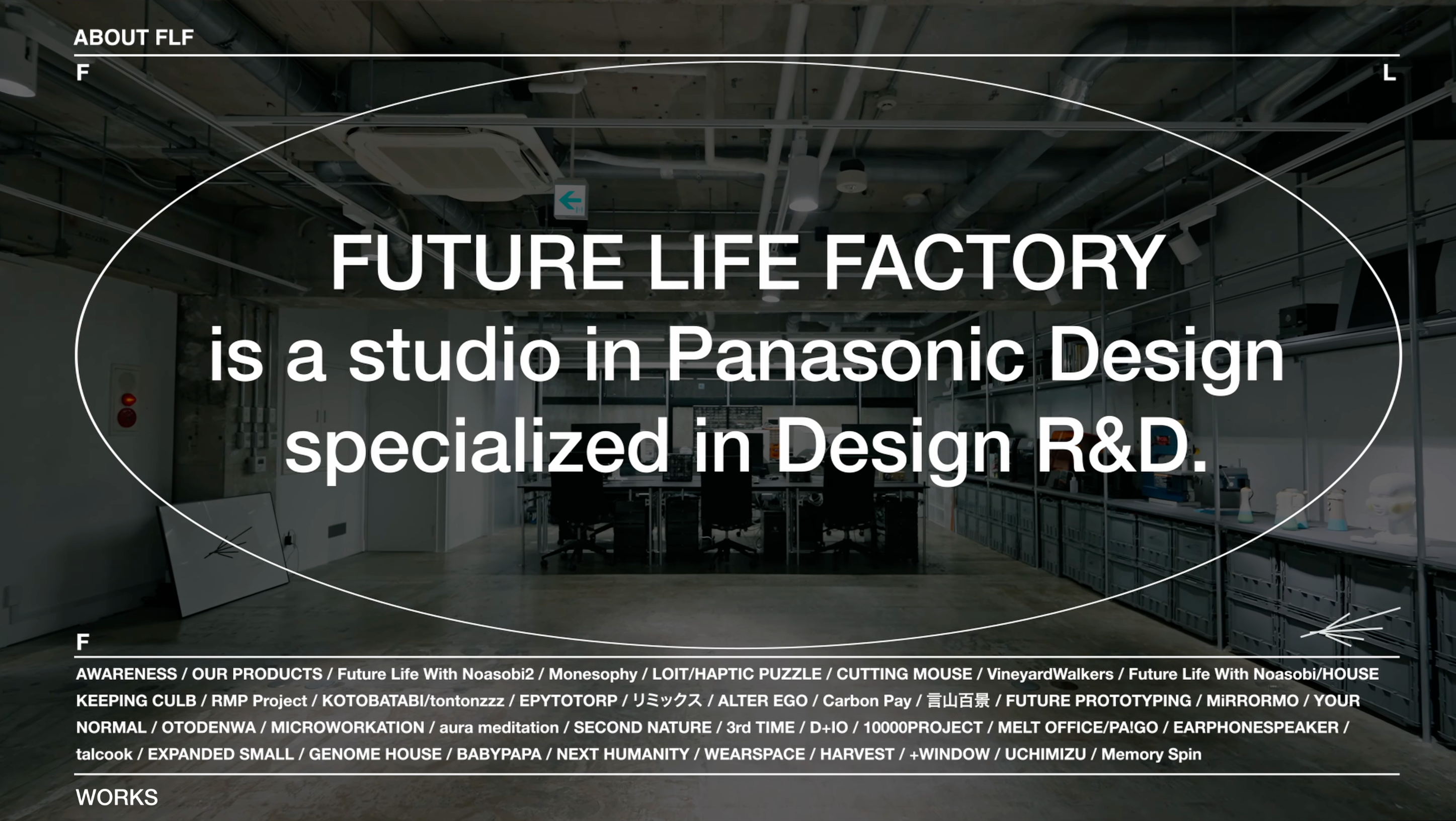 ABOUT FLF

F

L

FUTURE LIFE FACTORY is a studio in Panasonic Design specialized in Design R&D.

F

AWARENESS / OUR PRODUCTS / Future Life With Noasobi2 / Monesophy / LOIT/HAPTIC PUZZLE / CUTTING MOUSE / VineyardWalkers / Future Life With Noasobi/HOUSE KEEPING CULB / RMP Project / KOTOBATABI/tontonzzz / EPYTOTORP / リミックス / ALTER EGO / Carbon Pay / 言山百景 / FUTURE PROTOTYPING / MiRRORMO / YOUR NORMAL / OTODENWA / MICROWORKATION / aura meditation / SECOND NATURE / 3rd TIME / D+IO / 10000PROJECT / MELT OFFICE/PA!GO / EARPHONESPEAKER / talcook / EXPANDED SMALL / GENOME HOUSE / BABYPAPA / NEXT HUMANITY / WEARSPACE / HARVEST / +WINDOW / UCHIMIZU / Memory Spin

WORKS